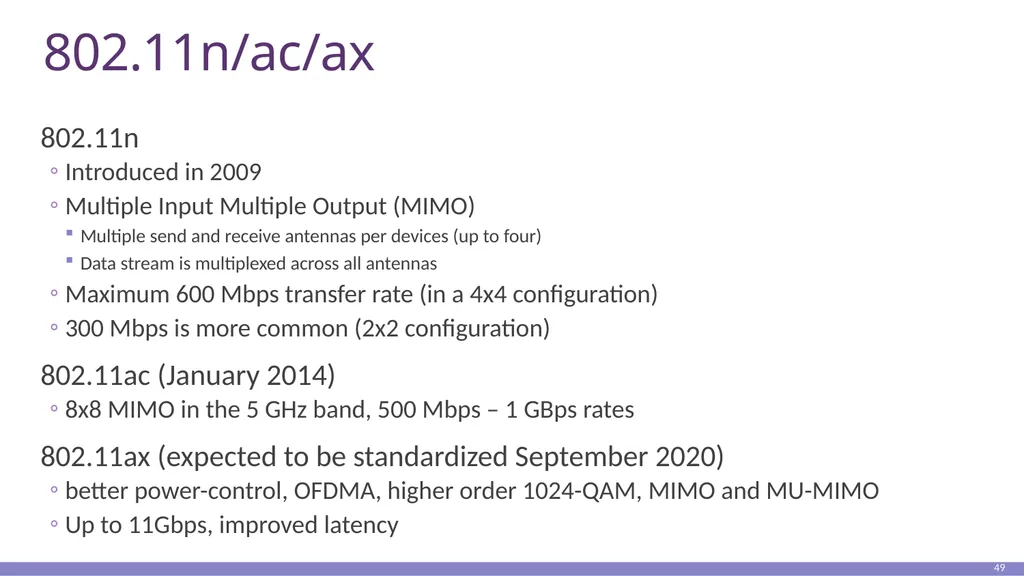 802.11n/ac/ax

802.11n
◦ Introduced in 2009
◦ Multiple Input Multiple Output (MIMO)
▪ Multiple send and receive antennas per devices (up to four)
▪ Data stream is multiplexed across all antennas
◦ Maximum 600 Mbps transfer rate (in a 4x4 configuration)
◦ 300 Mbps is more common (2x2 configuration)

802.11ac (January 2014)
◦ 8x8 MIMO in the 5 GHz band, 500 Mbps – 1 GBps rates

802.11ax (expected to be standardized September 2020)
◦ better power-control, OFDMA, higher order 1024-QAM, MIMO and MU-MIMO
◦ Up to 11Gbps, improved latency

49